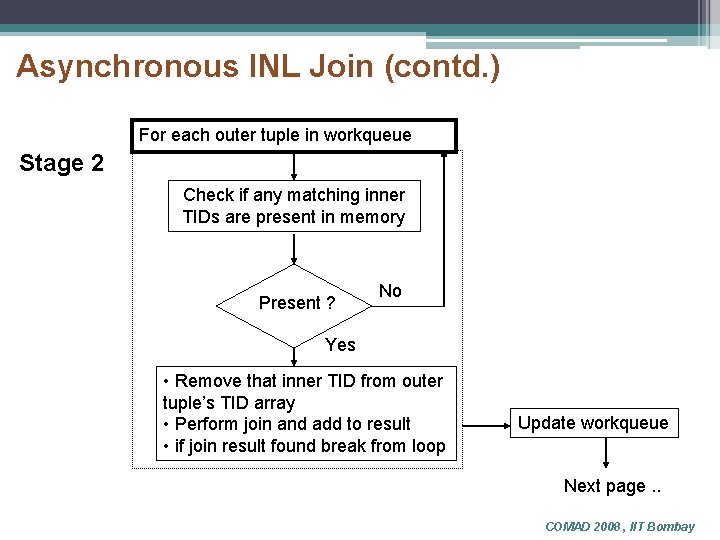 Asynchronous INL Join (contd.)

Stage 2

For each outer tuple in workqueue

Check if any matching inner TIDs are present in memory

Present ?

No

Yes

• Remove that inner TID from outer tuple's TID array
• Perform join and add to result
• if join result found break from loop

Update workqueue

Next page ..

COMAD 2008 , IIT Bombay